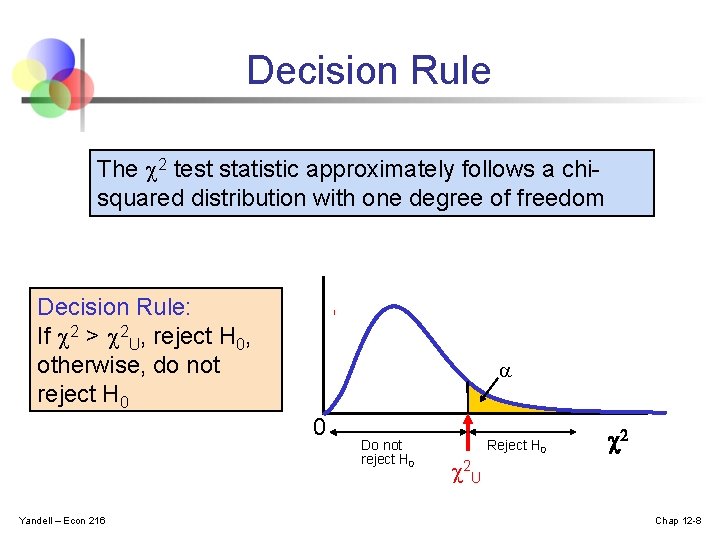 Decision Rule

The $\chi^2$ test statistic approximately follows a chi-squared distribution with one degree of freedom

Decision Rule:
If $\chi^2 > \chi^2_U$, reject $H_0$, otherwise, do not reject $H_0$

$\alpha$

0

Do not reject $H_0$

Reject $H_0$

$\chi^2$

$\chi^2_U$

Yandell – Econ 216

Chap 12-8